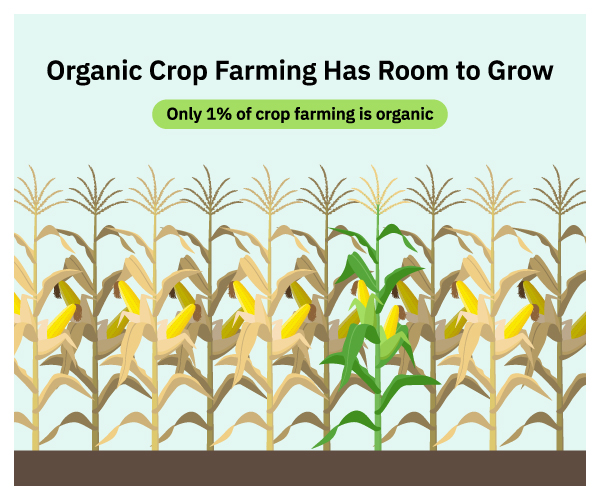 Organic Crop Farming Has Room to Grow

Only 1% of crop farming is organic